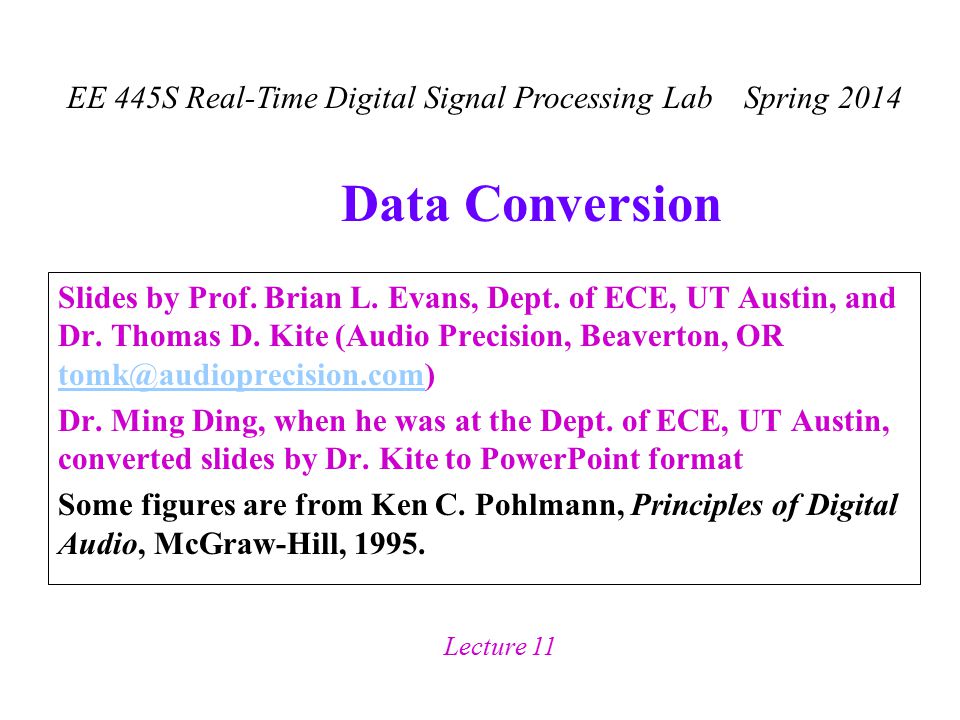 EE 445S Real-Time Digital Signal Processing Lab Spring 2014

Data Conversion

Slides by Prof. Brian L. Evans, Dept. of ECE, UT Austin, and Dr. Thomas D. Kite (Audio Precision, Beaverton, OR tomk@audioprecision.com)

Dr. Ming Ding, when he was at the Dept. of ECE, UT Austin, converted slides by Dr. Kite to PowerPoint format

Some figures are from Ken C. Pohlmann, Principles of Digital Audio, McGraw-Hill, 1995.

Lecture 11